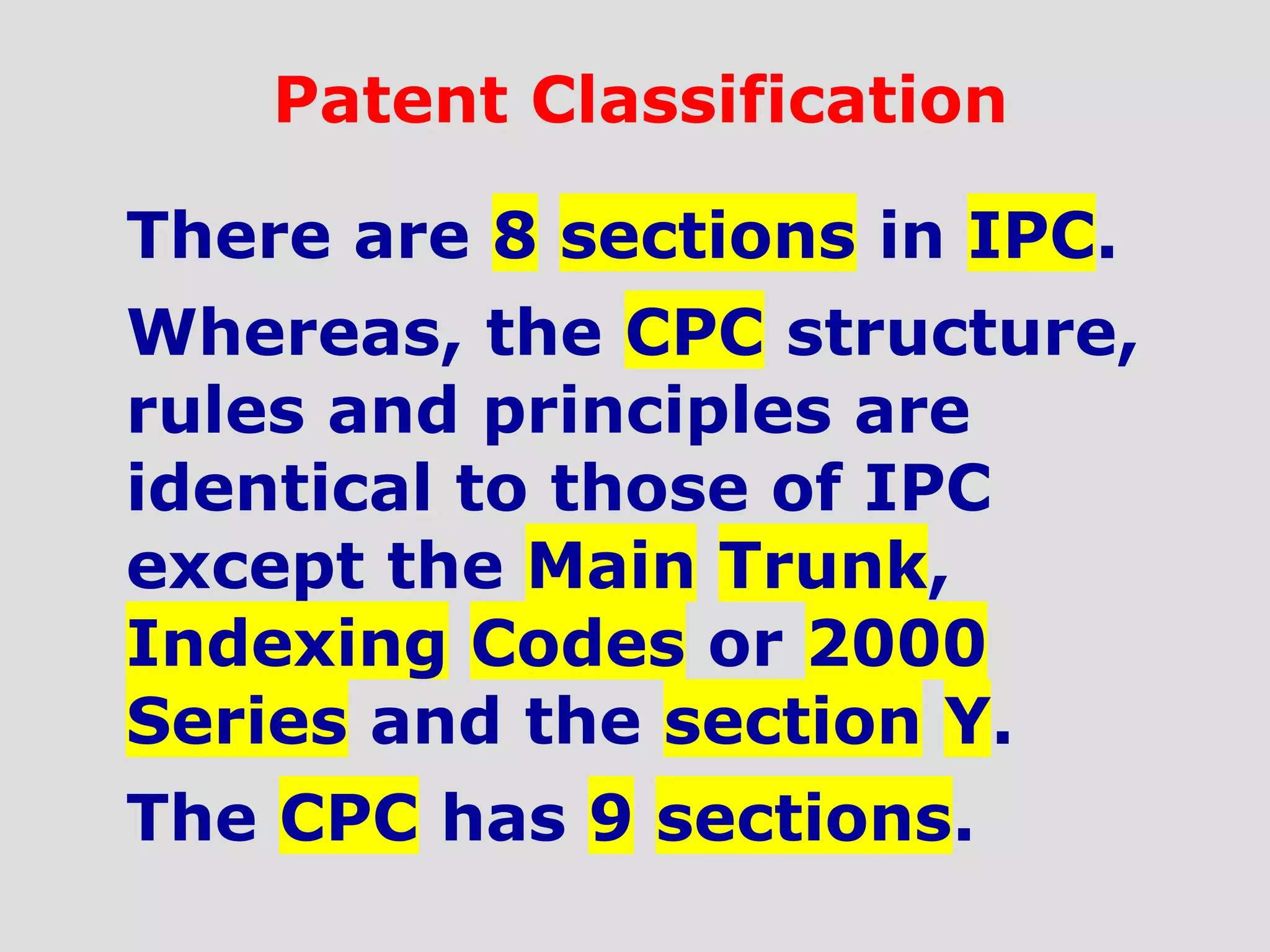 Patent Classification

There are 8 sections in IPC.

Whereas, the CPC structure, rules and principles are identical to those of IPC except the Main Trunk, Indexing Codes or 2000 Series and the section Y.

The CPC has 9 sections.